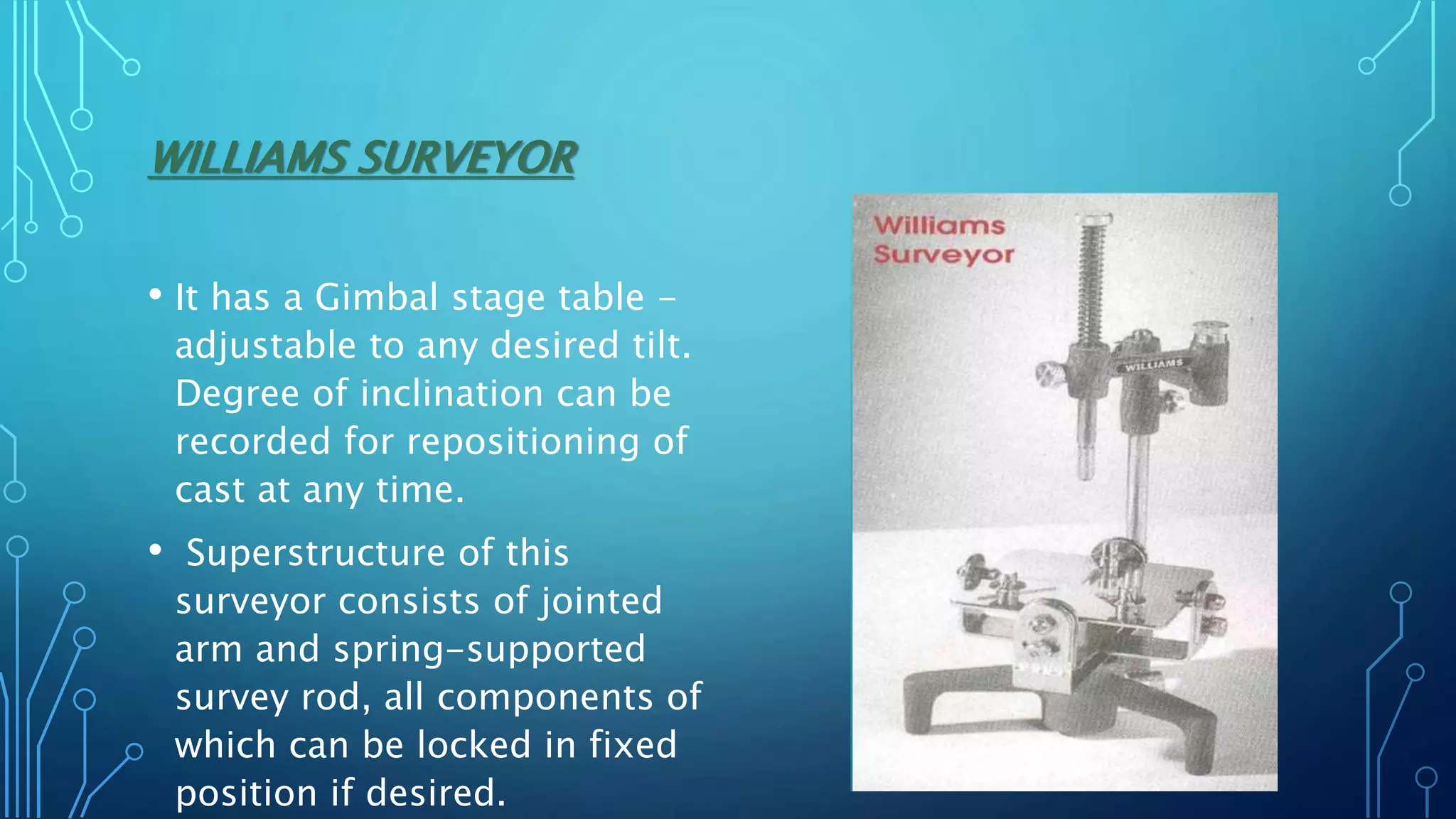 WILLIAMS SURVEYOR

• It has a Gimbal stage table – adjustable to any desired tilt. Degree of inclination can be recorded for repositioning of cast at any time.

• Superstructure of this surveyor consists of jointed arm and spring-supported survey rod, all components of which can be locked in fixed position if desired.

Williams Surveyor

WILLIAMS